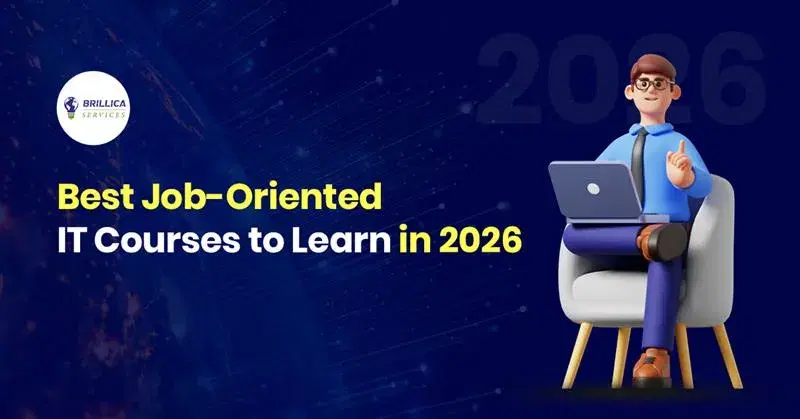 BRILLICA SERVICES

2026

Best Job-Oriented IT Courses to Learn in 2026